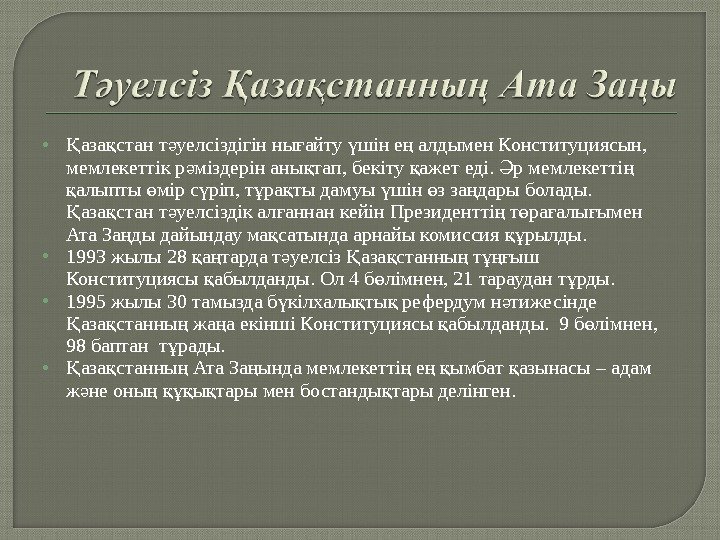 Тәуелсіз Қазақстанның Ата Заңы

• Қазақстан тәуелсіздігін нығайту үшін ең алдымен Конституциясын, мемлекеттік рәміздерін анықтап, бекіту қажет еді. Әр мемлекеттің қалыпты өмір сүріп, тұрақты дамуы үшін өз заңдары болады. Қазақстан тәуелсіздік алғаннан кейін Президенттің төрағалығымен Ата Заңды дайындау мақсатында арнайы комиссия құрылды.
• 1993 жылы 28 қаңтарда тәуелсіз Қазақстанның тұңғыш Конституциясы қабылданды. Ол 4 бөлімнен, 21 тараудан тұрды.
• 1995 жылы 30 тамызда бүкілхалықтық рефердум нәтижесінде Қазақстанның жаңа екінші Конституциясы қабылданды. 9 бөлімнен, 98 баптан тұрады.
• Қазақстанның Ата Заңында мемлекеттің ең қымбат қазынасы – адам және оның құқықтары мен бостандықтары делінген.